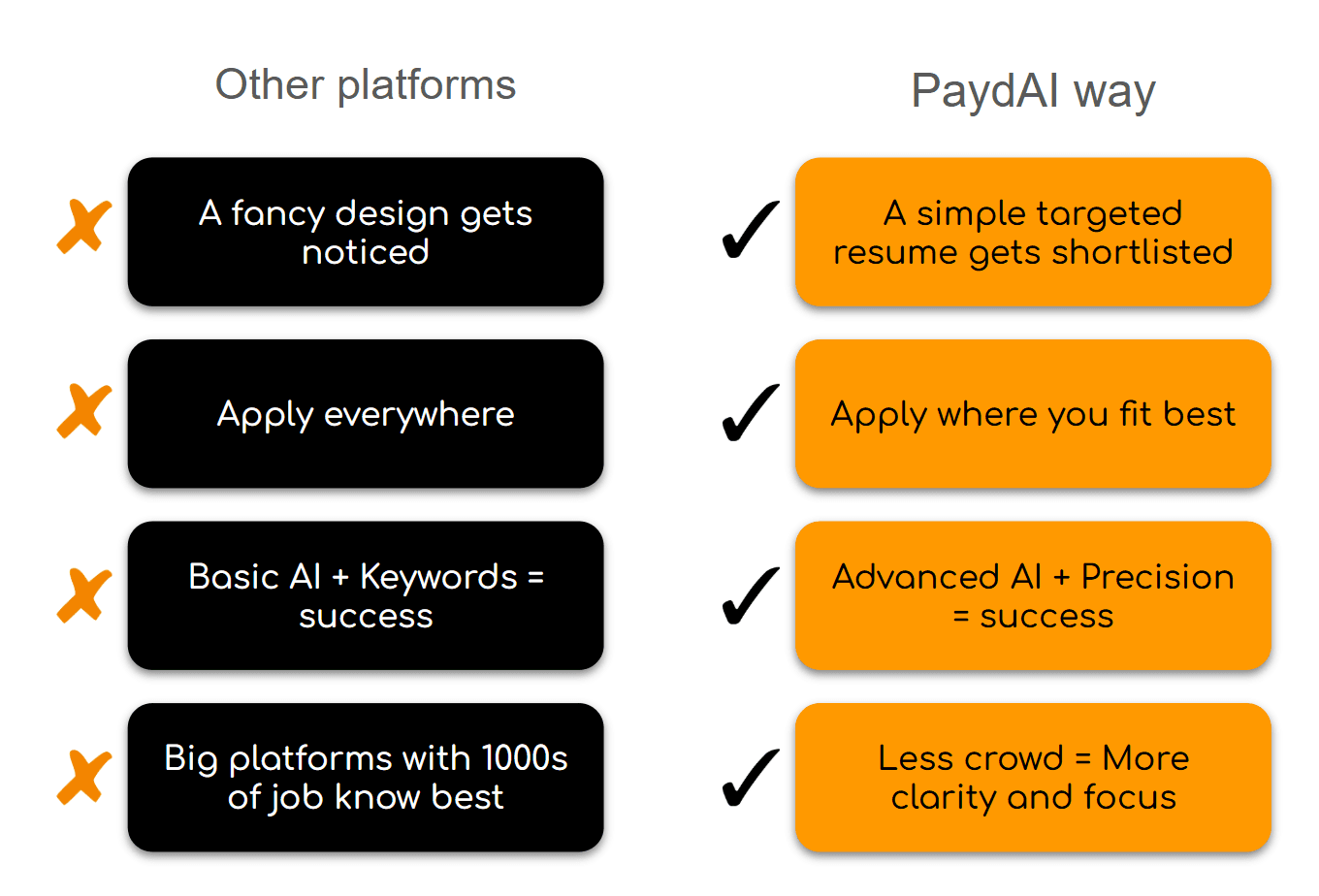 Other platforms

✗ A fancy design gets noticed

✗ Apply everywhere

✗ Basic AI + Keywords = success

✗ Big platforms with 1000s of job know best

PaydAI way

✓ A simple targeted resume gets shortlisted

✓ Apply where you fit best

✓ Advanced AI + Precision = success

✓ Less crowd = More clarity and focus